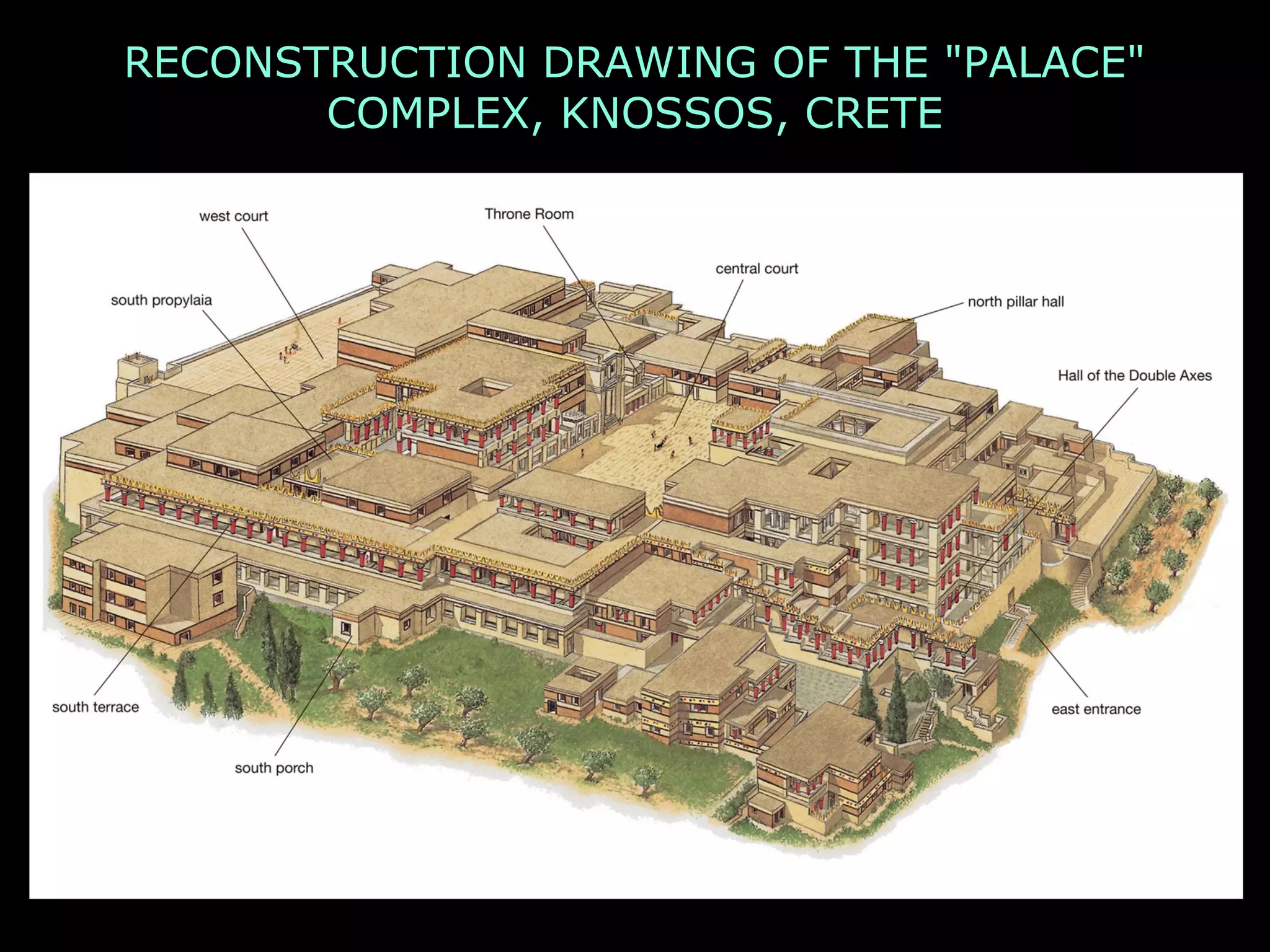 RECONSTRUCTION DRAWING OF THE "PALACE" COMPLEX, KNOSSOS, CRETE

west court

Throne Room

central court

south propylaia

north pillar hall

Hall of the Double Axes

south terrace

south porch

east entrance